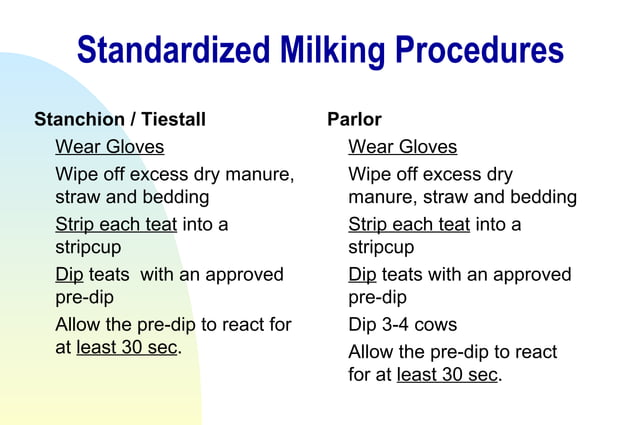 Standardized Milking Procedures

Stanchion / Tiestall

Wear Gloves

Wipe off excess dry manure, straw and bedding

Strip each teat into a stripcup

Dip teats with an approved pre-dip

Allow the pre-dip to react for at least 30 sec.

Parlor

Wear Gloves

Wipe off excess dry manure, straw and bedding

Strip each teat into a stripcup

Dip teats with an approved pre-dip

Dip 3-4 cows

Allow the pre-dip to react for at least 30 sec.